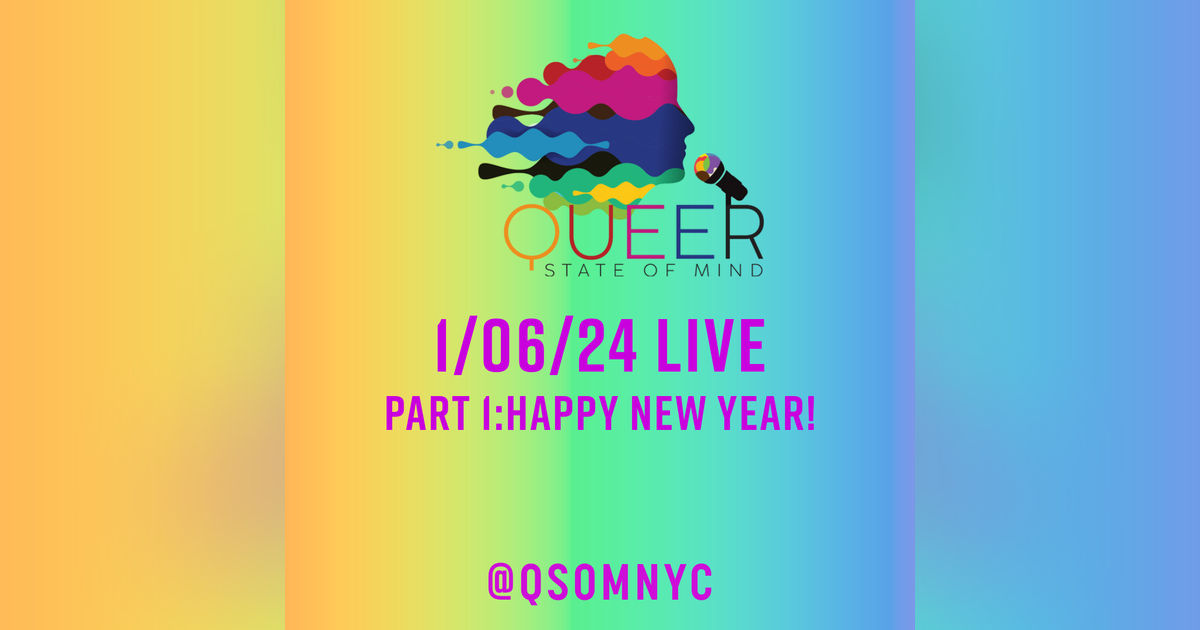 QUEER
STATE OF MIND

1/06/24 LIVE
PART 1:HAPPY NEW YEAR!

@QSOMNYC